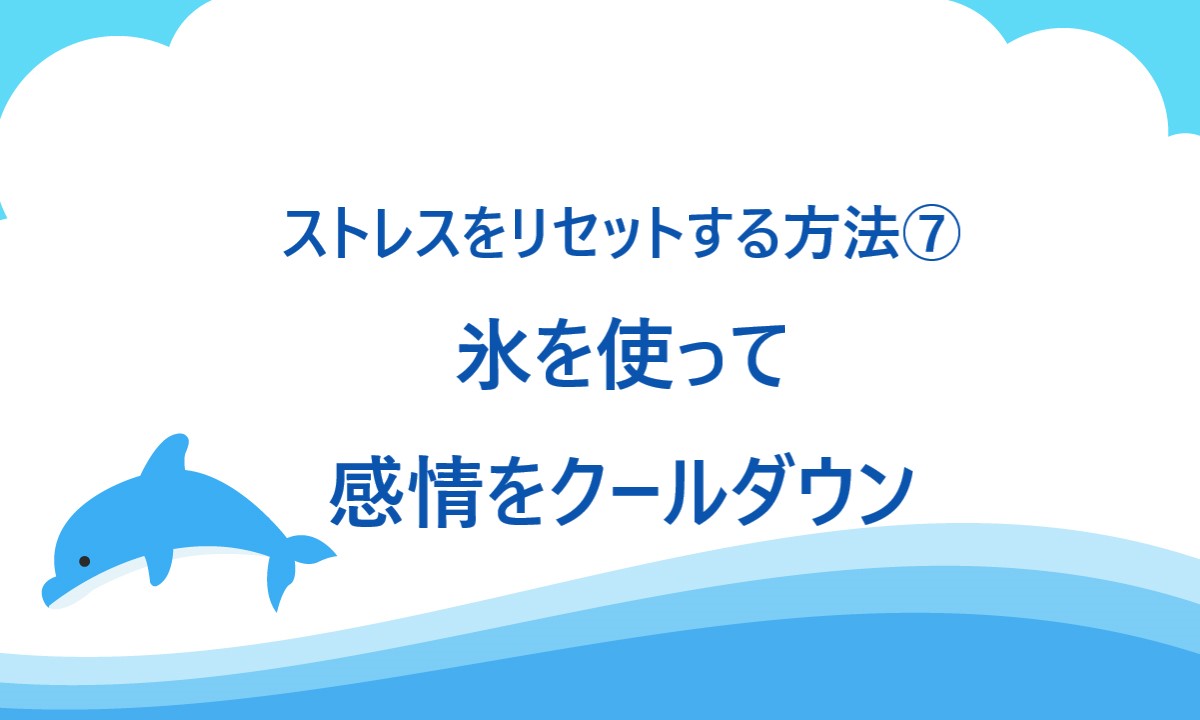 ストレスをリセットする方法⑦

氷を使って

感情をクールダウン